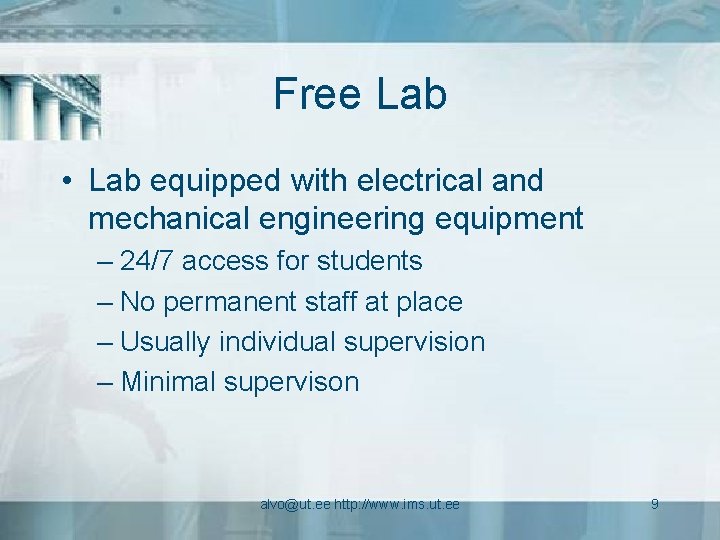 Free Lab

• Lab equipped with electrical and mechanical engineering equipment

– 24/7 access for students

– No permanent staff at place

– Usually individual supervision

– Minimal supervison

alvo@ut.ee http://www.ims.ut.ee

9